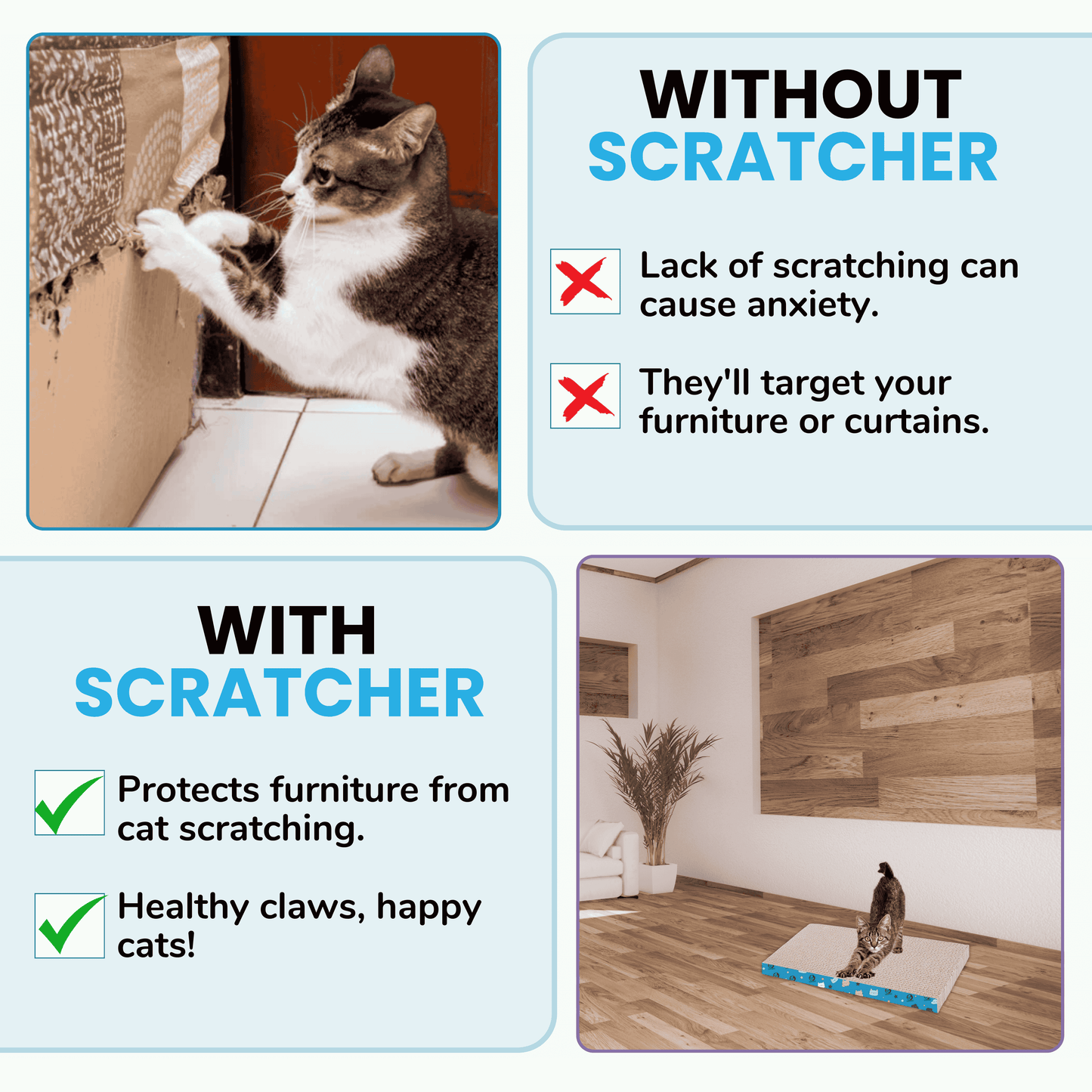 WITHOUT
SCRATCHER

Lack of scratching can cause anxiety.

They'll target your furniture or curtains.

WITH
SCRATCHER

Protects furniture from cat scratching.

Healthy claws, happy cats!